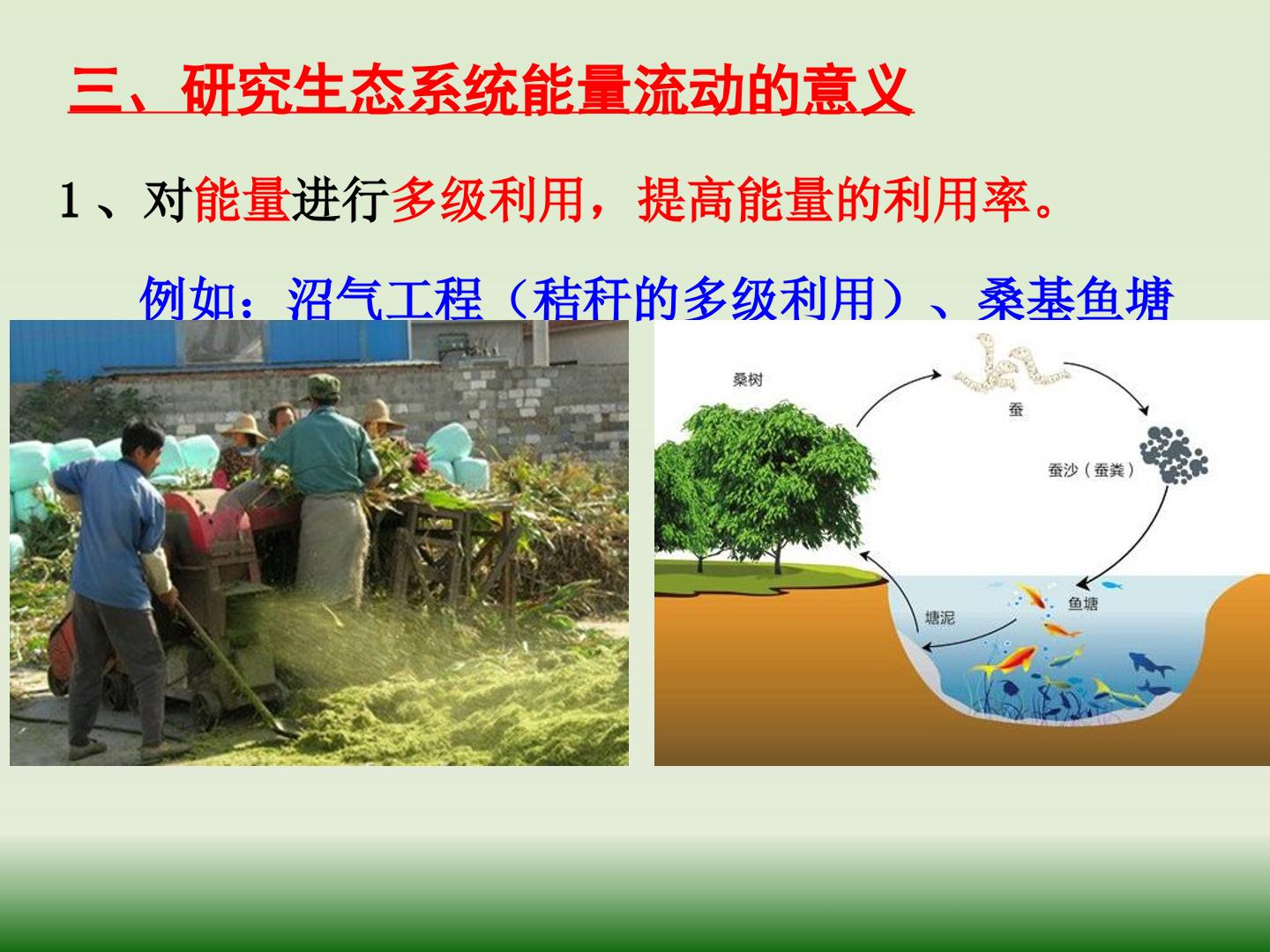 三、研究生态系统能量流动的意义

1、对能量进行多级利用，提高能量的利用率。

例如：沼气工程（秸秆的多级利用）、桑基鱼塘

桑树

蚕

蚕沙（蚕粪）

鱼塘

塘泥